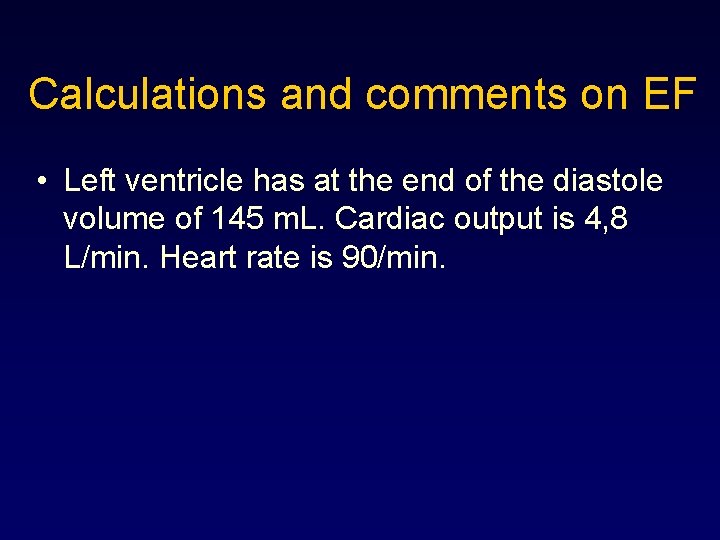 Calculations and comments on EF

• Left ventricle has at the end of the diastole volume of 145 mL. Cardiac output is 4,8 L/min. Heart rate is 90/min.